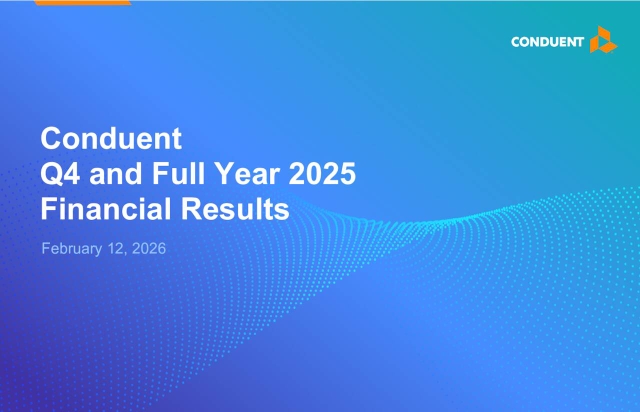 CONDUENT

Conduent
Q4 and Full Year 2025
Financial Results

February 12, 2026